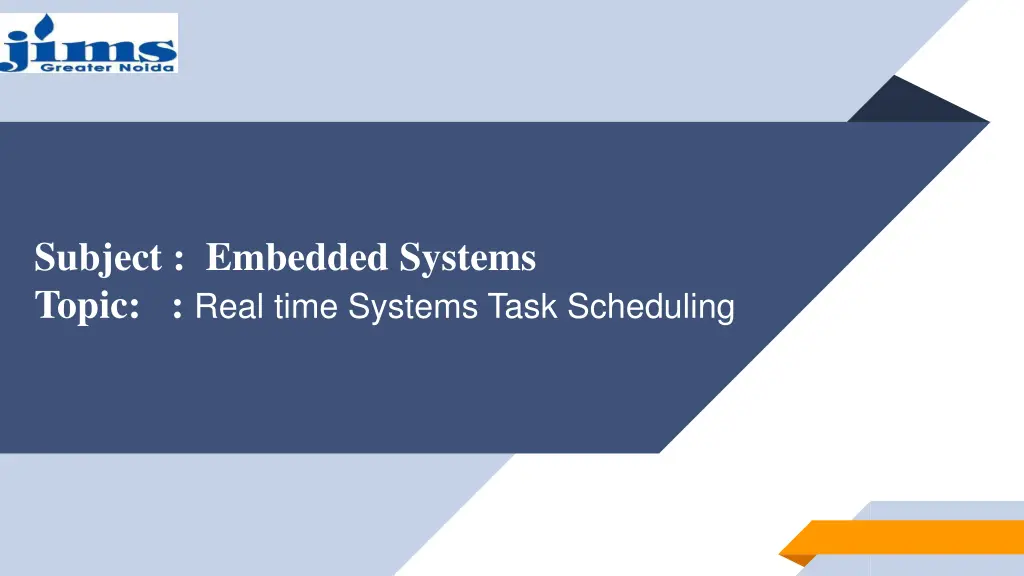 jims
Greater Noida

Subject : Embedded Systems
Topic: : Real time Systems Task Scheduling